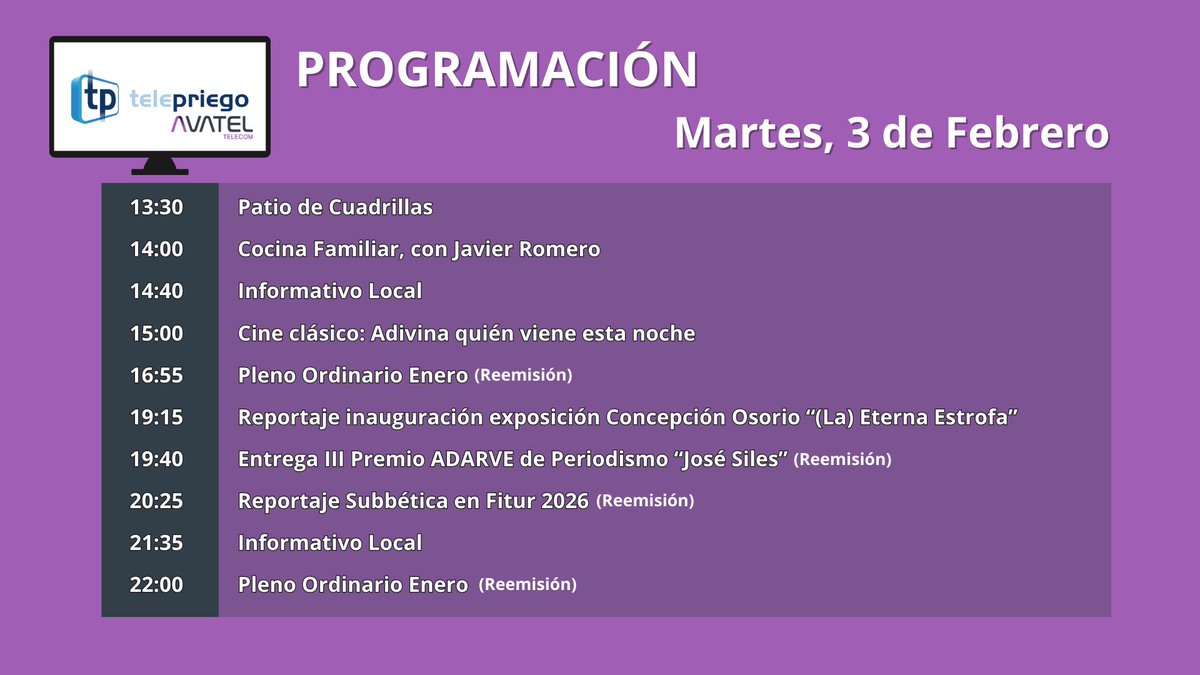 tp telepriego AVATEL TELECOM

PROGRAMACIÓN

Martes, 3 de Febrero

| | |
|---|---|
| 13:30 | Patio de Cuadrillas |
| 14:00 | Cocina Familiar, con Javier Romero |
| 14:40 | Informativo Local |
| 15:00 | Cine clásico: Adivina quién viene esta noche |
| 16:55 | Pleno Ordinario Enero (Reemisión) |
| 19:15 | Reportaje inauguración exposición Concepción Osorio “(La) Eterna Estrofa” |
| 19:40 | Entrega III Premio ADARVE de Periodismo “José Siles” (Reemisión) |
| 20:25 | Reportaje Subbética en Fitur 2026 (Reemisión) |
| 21:35 | Informativo Local |
| 22:00 | Pleno Ordinario Enero (Reemisión) |